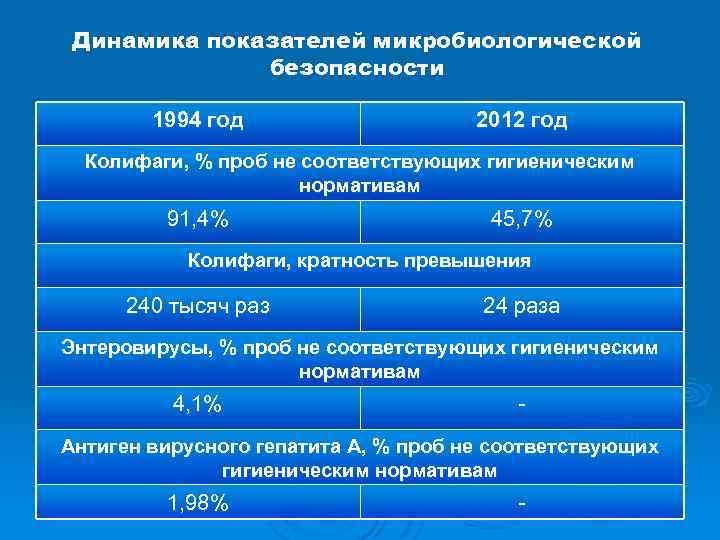 Динамика показателей микробиологической безопасности

| 1994 год | 2012 год |
|---|---|
| Колифаги, % проб не соответствующих гигиеническим нормативам | |
| 91,4% | 45,7% |
| Колифаги, кратность превышения | |
| 240 тысяч раз | 24 раза |
| Энтеровирусы, % проб не соответствующих гигиеническим нормативам | |
| 4,1% | - |
| Антиген вирусного гепатита А, % проб не соответствующих гигиеническим нормативам | |
| 1,98% | - |